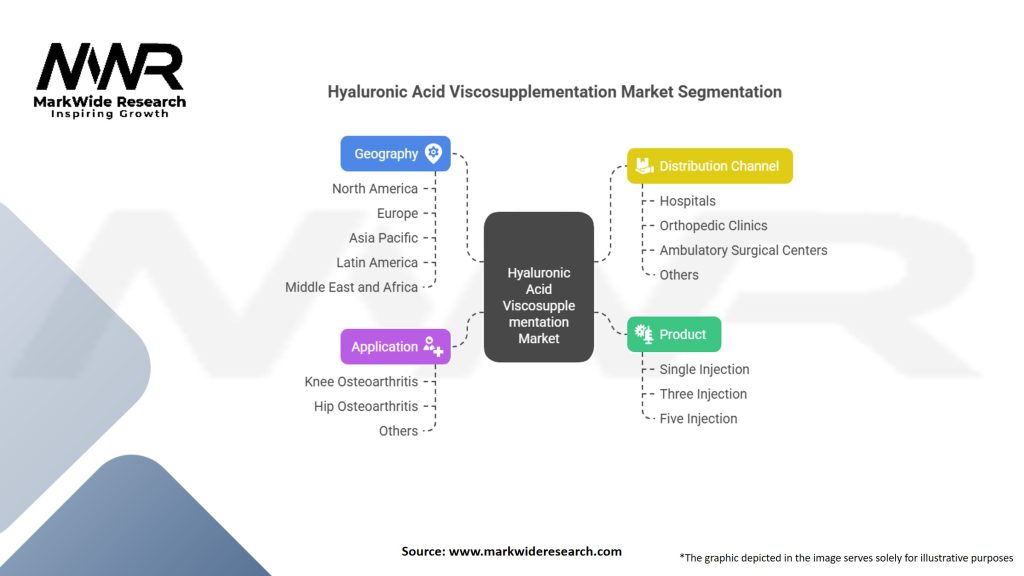 MWR
MarkWide Research
Inspiring Growth

Hyaluronic Acid Viscosupplementation Market Segmentation

Geography
North America
Europe
Asia Pacific
Latin America
Middle East and Africa

Application
Knee Osteoarthritis
Hip Osteoarthritis
Others

Hyaluronic Acid Viscosupplementation Market

Distribution Channel
Hospitals
Orthopedic Clinics
Ambulatory Surgical Centers
Others

Product
Single Injection
Three Injection
Five Injection

Source: www.markwideresearch.com

*The graphic depicted in the image serves solely for illustrative purposes